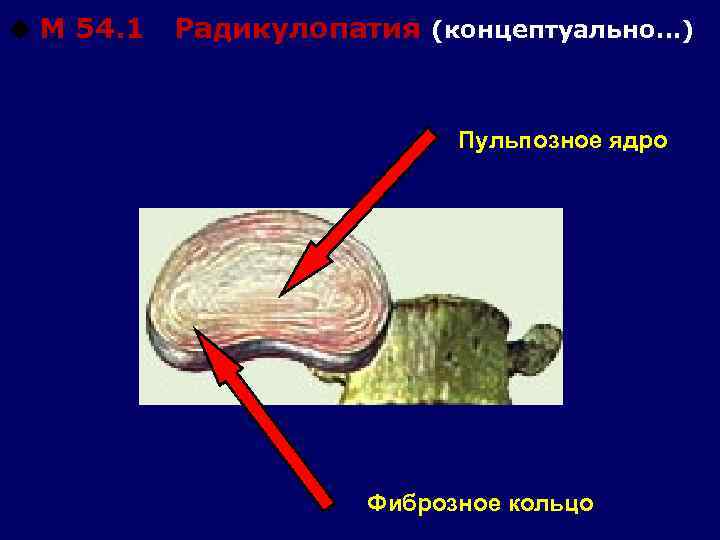 М 54.1 Радикулопатия (концептуально...)

Пульпозное ядро

Фиброзное кольцо